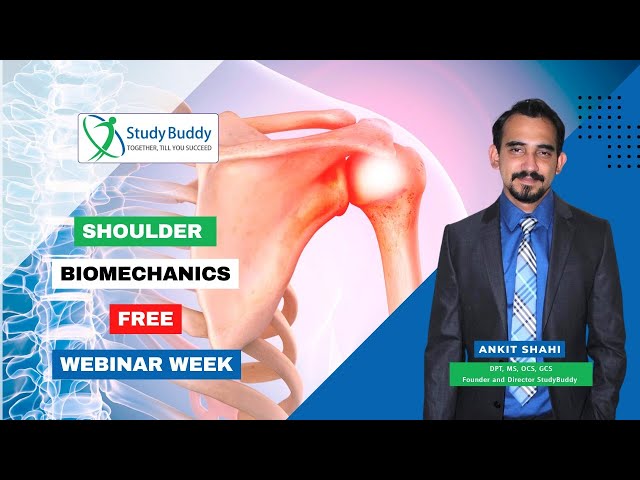 Study Buddy
TOGETHER, TILL YOU SUCCEED

SHOULDER

BIOMECHANICS

FREE

WEBINAR WEEK

ANKIT SHAHI
DPT, MS, OCS, GCS
Founder and Director StudyBuddy